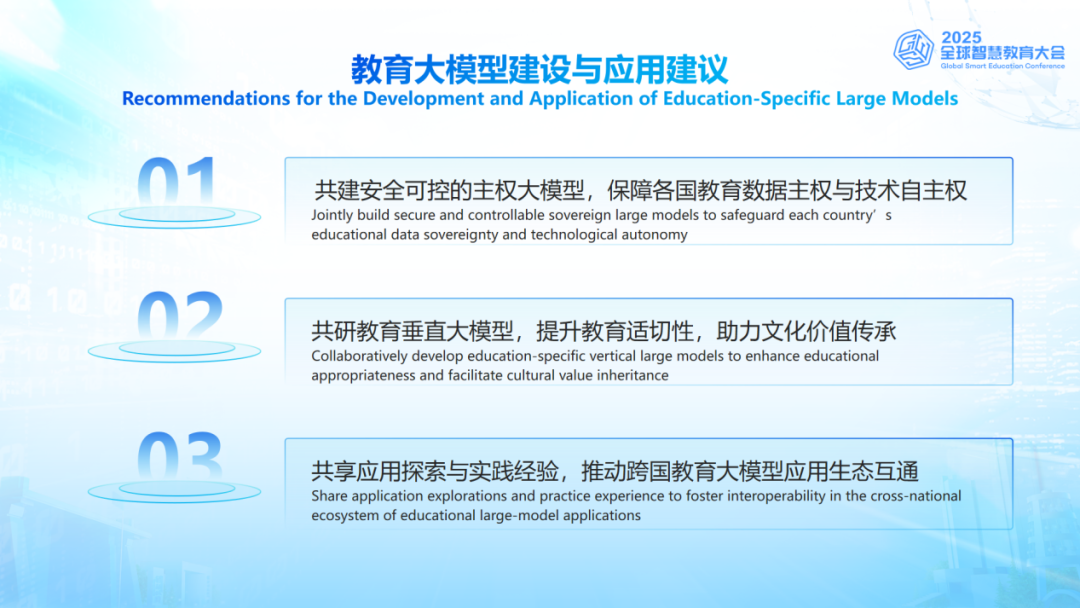 2025
全球智慧教育大会
Global Smart Education Conference

教育大模型建设与应用建议
Recommendations for the Development and Application of Education-Specific Large Models

01
共建安全可控的主权大模型，保障各国教育数据主权与技术自主权
Jointly build secure and controllable sovereign large models to safeguard each country’s educational data sovereignty and technological autonomy

02
共研教育垂直大模型，提升教育适切性，助力文化价值传承
Collaboratively develop education-specific vertical large models to enhance educational appropriateness and facilitate cultural value inheritance

03
共享应用探索与实践经验，推动跨国教育大模型应用生态互通
Share application explorations and practice experience to foster interoperability in the cross-national ecosystem of educational large-model applications